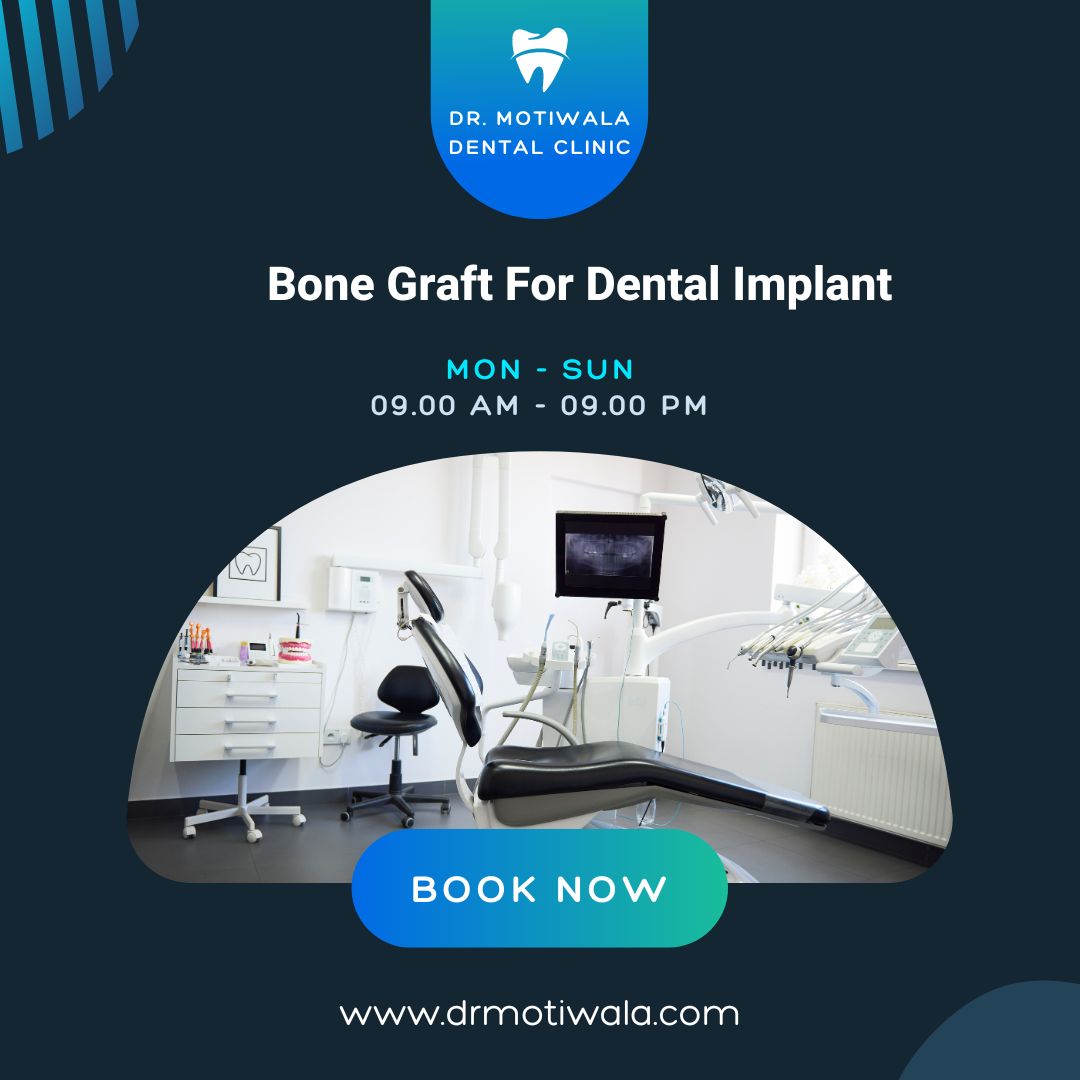 DR. MOTIWALA
DENTAL CLINIC

Bone Graft For Dental Implant

MON - SUN
09.00 AM - 09.00 PM

BOOK NOW

www.drmotiwala.com